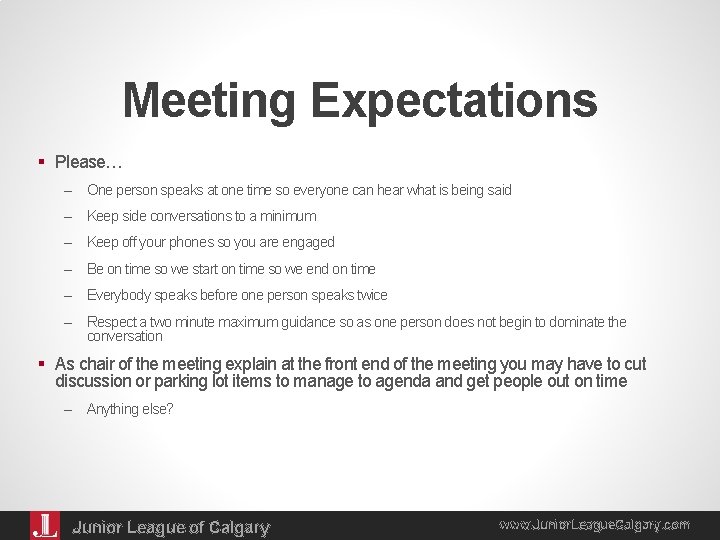 Meeting Expectations

▪ Please…

– One person speaks at one time so everyone can hear what is being said

– Keep side conversations to a minimum

– Keep off your phones so you are engaged

– Be on time so we start on time so we end on time

– Everybody speaks before one person speaks twice

– Respect a two minute maximum guidance so as one person does not begin to dominate the conversation

▪ As chair of the meeting explain at the front end of the meeting you may have to cut discussion or parking lot items to manage to agenda and get people out on time

– Anything else?

JL Junior League of Calgary

www.JuniorLeagueCalgary.com